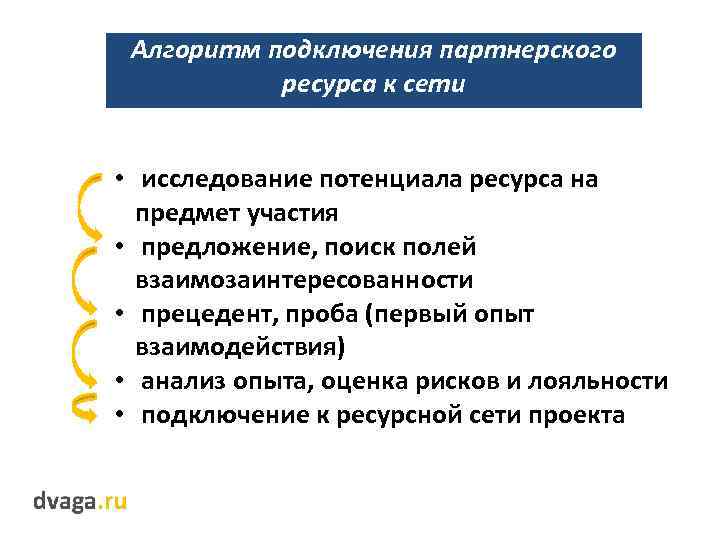 Алгоритм подключения партнерского ресурса к сети

• исследование потенциала ресурса на предмет участия
• предложение, поиск полей взаимозаинтересованности
• прецедент, проба (первый опыт взаимодействия)
• анализ опыта, оценка рисков и лояльности
• подключение к ресурсной сети проекта

dvaga.ru